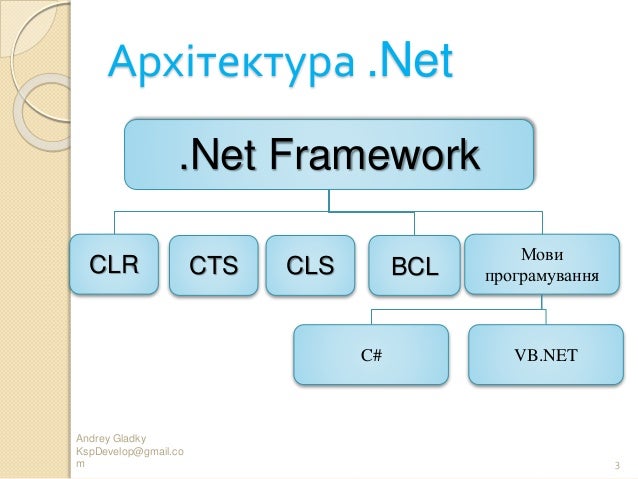 Архітектура .Net

.Net Framework

CLR

CTS

CLS

BCL

Мови програмування

C#

VB.NET

Andrey Gladky
KspDevelop@gmail.com

3